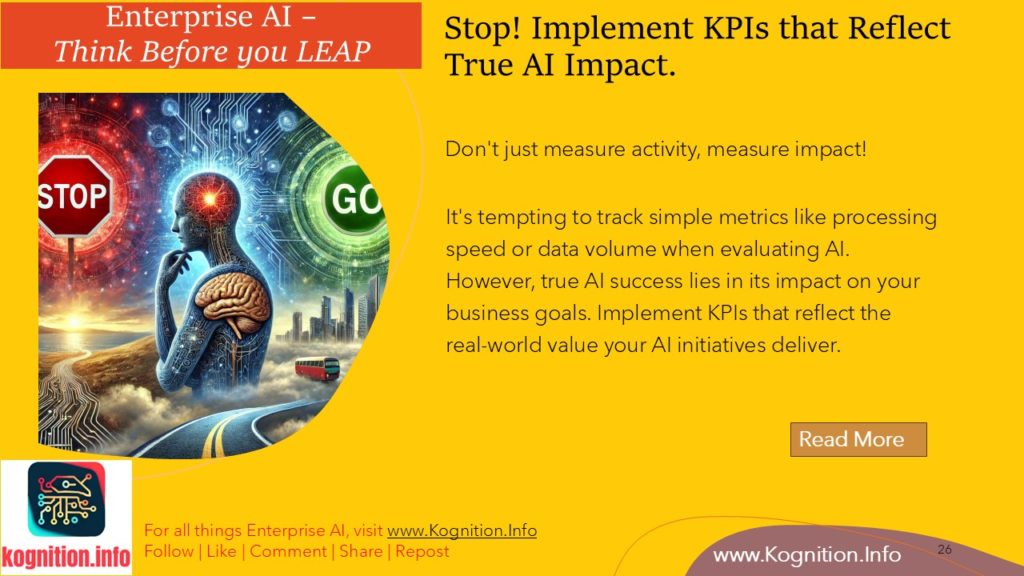 Enterprise AI –
Think Before you LEAP

Stop! Implement KPIs that Reflect True AI Impact.

STOP

GO

Don't just measure activity, measure impact!

It's tempting to track simple metrics like processing speed or data volume when evaluating AI. However, true AI success lies in its impact on your business goals. Implement KPIs that reflect the real-world value your AI initiatives deliver.

Read More

kognition.info

For all things Enterprise AI, visit www.Kognition.Info
Follow | Like | Comment | Share | Repost

www.Kognition.Info

26